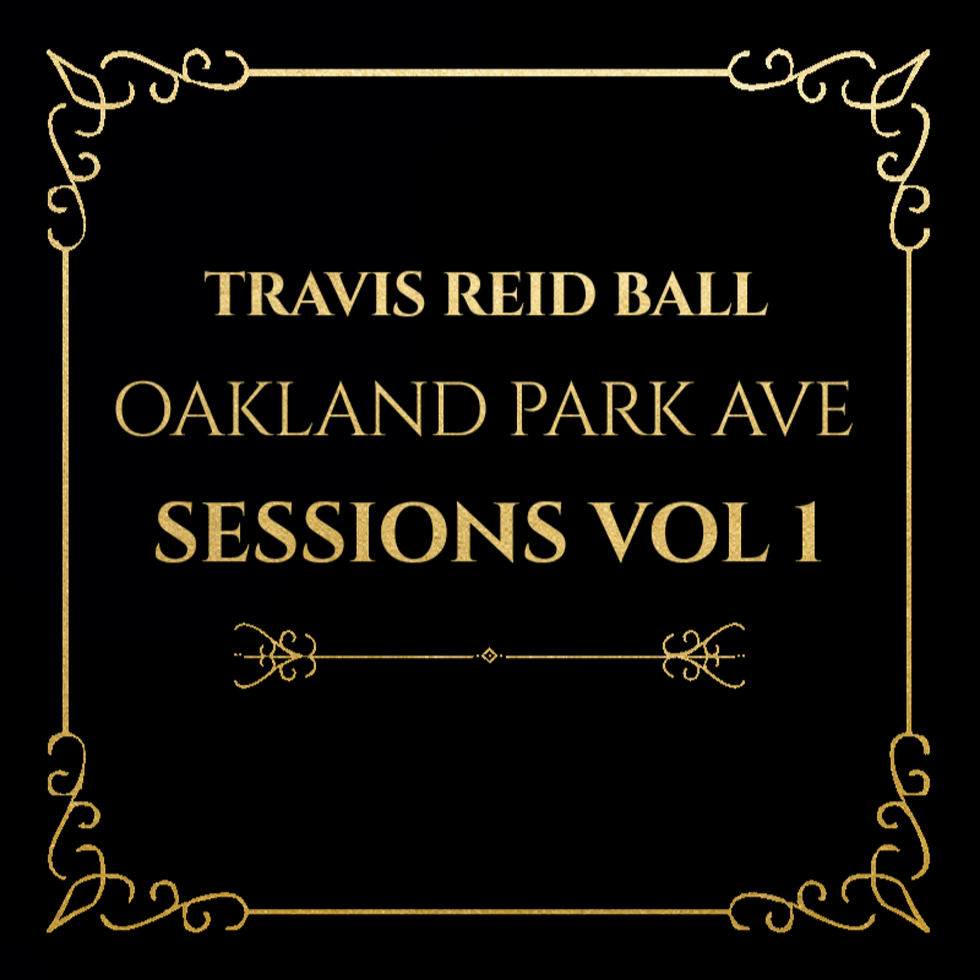 TRAVIS REID BALL
OAKLAND PARK AVE
SESSIONS VOL 1